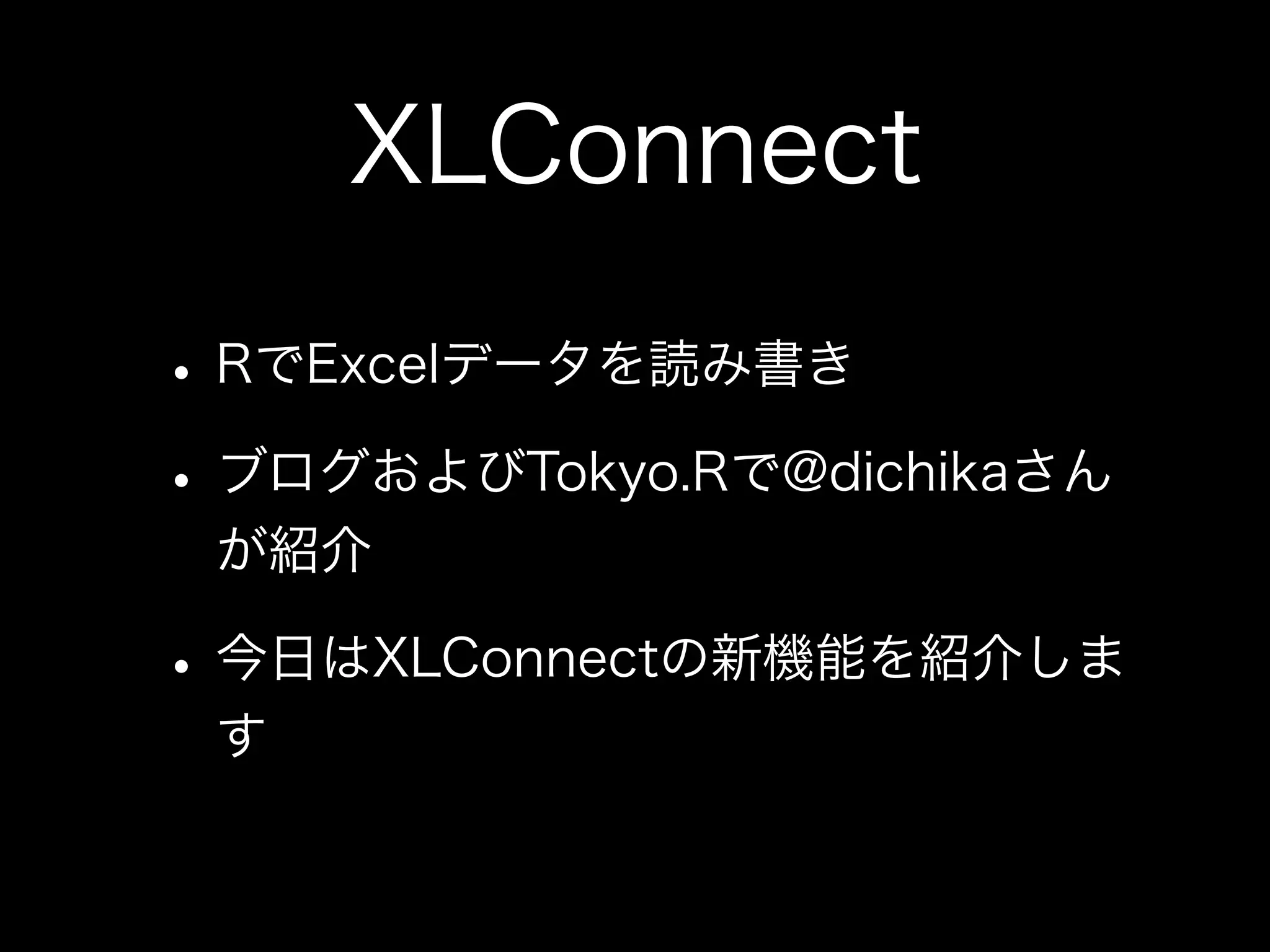 XLConnect

• RでExcelデータを読み書き

• ブログおよびTokyo.Rで@dichikaさんが紹介

• 今日はXLConnectの新機能を紹介します